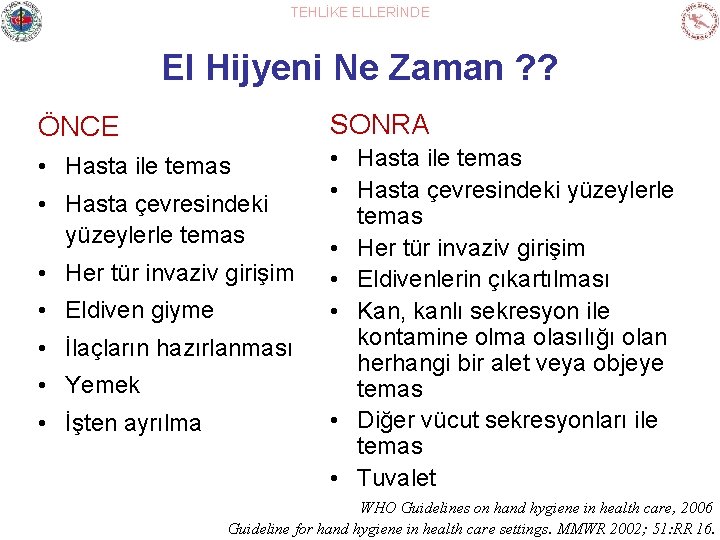 TEHLİKE ELLERİNDE

El Hijyeni Ne Zaman ??

ÖNCE
• Hasta ile temas
• Hasta çevresindeki yüzeylerle temas
• Her tür invaziv girişim
• Eldiven giyme
• İlaçların hazırlanması
• Yemek
• İşten ayrılma

SONRA
• Hasta ile temas
• Hasta çevresindeki yüzeylerle temas
• Her tür invaziv girişim
• Eldivenlerin çıkartılması
• Kan, kanlı sekresyon ile kontamine olma olasılığı olan herhangi bir alet veya objeye temas
• Diğer vücut sekresyonları ile temas
• Tuvalet

WHO Guidelines on hand hygiene in health care, 2006
Guideline for hand hygiene in health care settings. MMWR 2002; 51:RR 16.